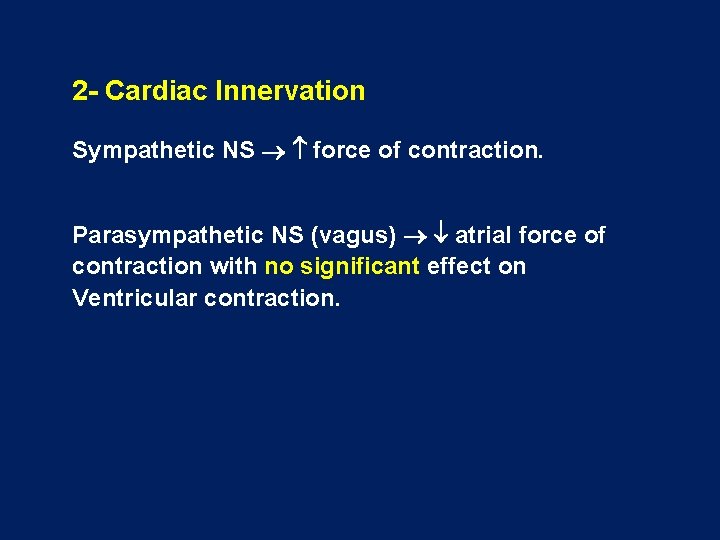 2- Cardiac Innervation

Sympathetic NS → ↑ force of contraction.

Parasympathetic NS (vagus) → ↓ atrial force of contraction with no significant effect on Ventricular contraction.